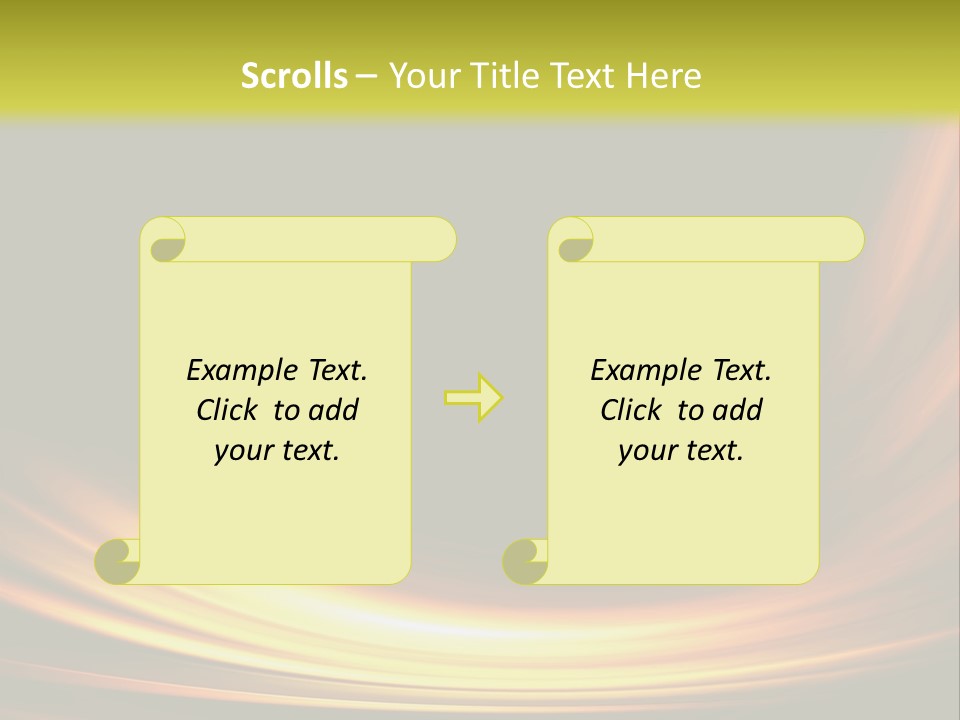 Scrolls – Your Title Text Here

Example Text. Click to add your text.

Example Text. Click to add your text.